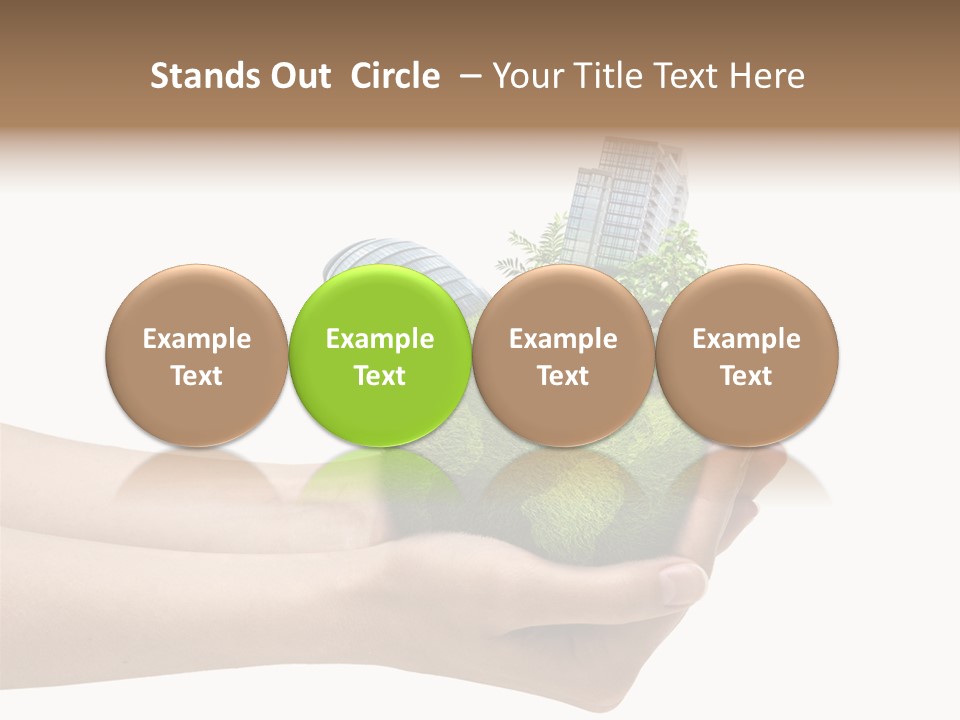 Stands Out Circle – Your Title Text Here

Example Text

Example Text

Example Text

Example Text